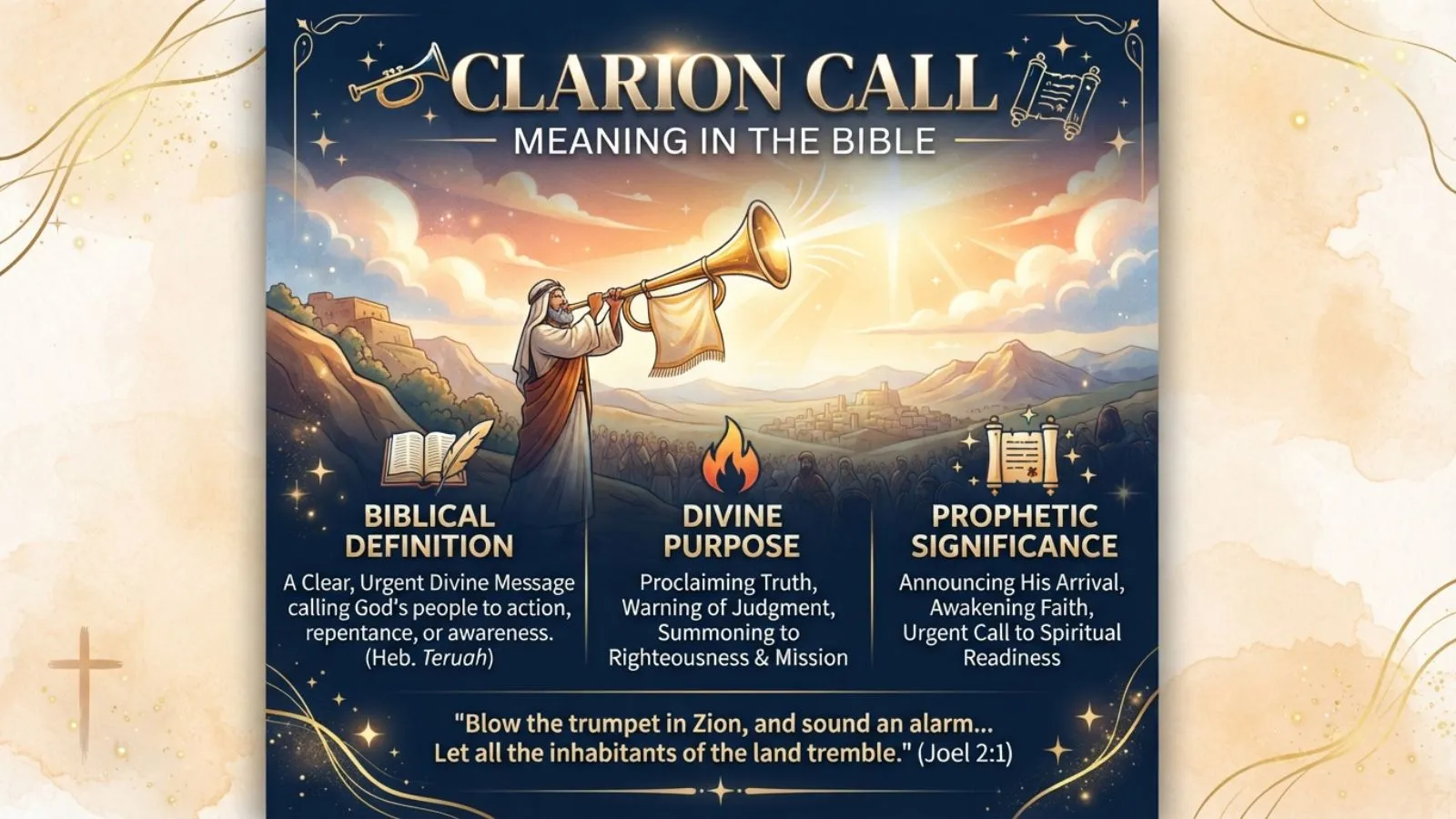 CLARION CALL
MEANING IN THE BIBLE

BIBLICAL DEFINITION
A Clear, Urgent Divine Message calling God's people to action, repentance, or awareness. (Heb. Teruah)

DIVINE PURPOSE
Proclaiming Truth, Warning of Judgment, Summoning to Righteousness & Mission

PROPHETIC SIGNIFICANCE
Announcing His Arrival, Awakening Faith, Urgent Call to Spiritual Readiness

"Blow the trumpet in Zion, and sound an alarm... Let all the inhabitants of the land tremble." (Joel 2:1)